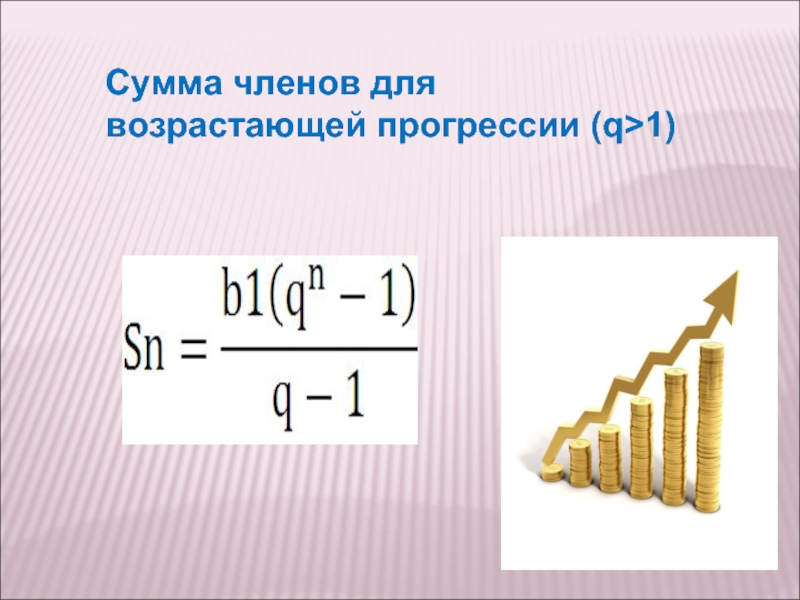 Сумма членов для возрастающей прогрессии (q>1)

$Sn = \frac{b1(q^n - 1)}{q - 1}$